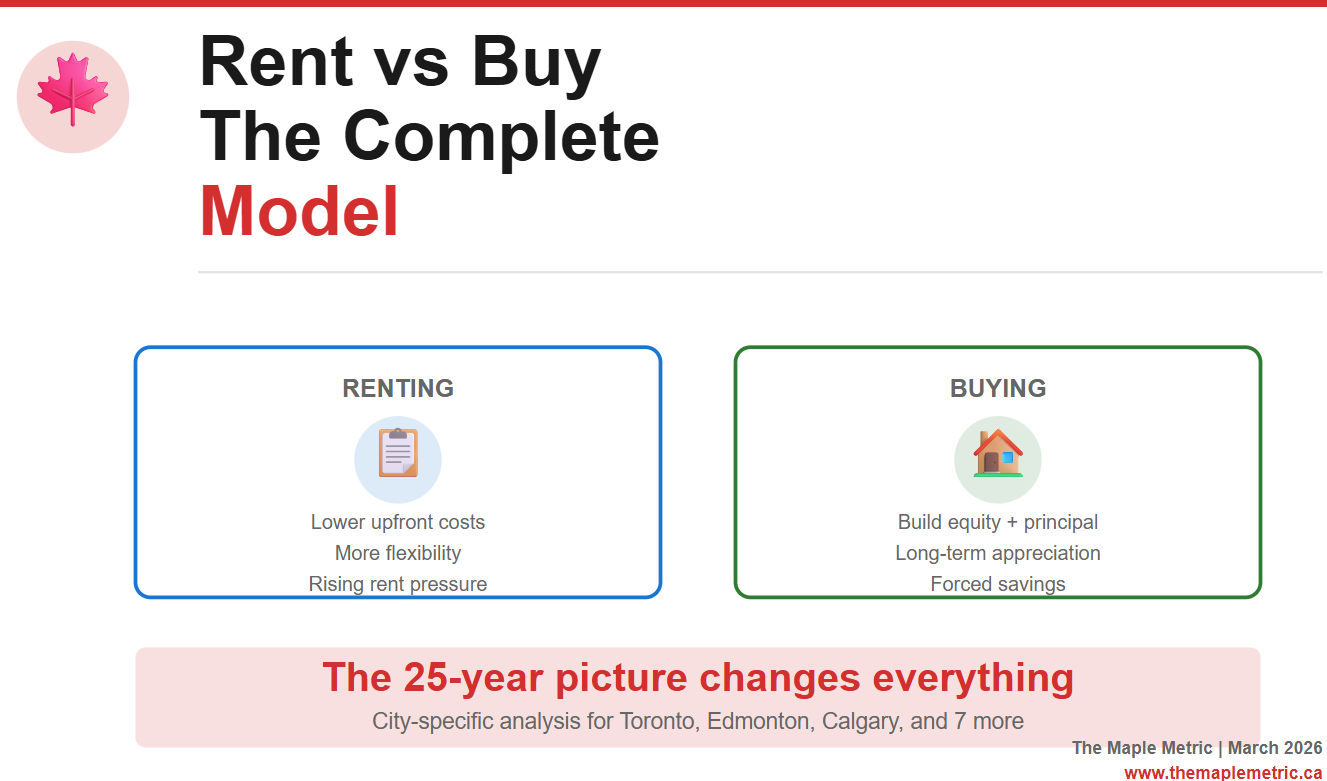 Rent vs Buy
The Complete
Model

RENTING

Lower upfront costs
More flexibility
Rising rent pressure

BUYING

Build equity + principal
Long-term appreciation
Forced savings

The 25-year picture changes everything
City-specific analysis for Toronto, Edmonton, Calgary, and 7 more

The Maple Metric | March 2026
www.themaplemetric.ca